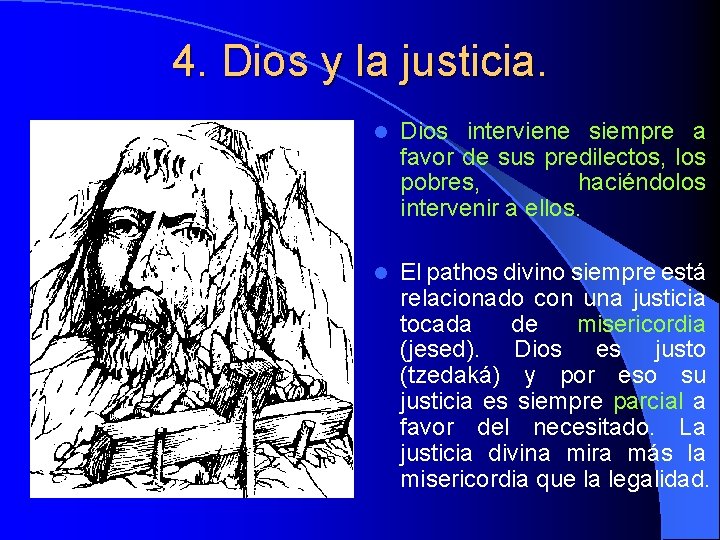 4. Dios y la justicia.

Dios interviene siempre a favor de sus predilectos, los pobres, haciéndolos intervenir a ellos.

El pathos divino siempre está relacionado con una justicia tocada de misericordia (jesed). Dios es justo (tzedaká) y por eso su justicia es siempre parcial a favor del necesitado. La justicia divina mira más la misericordia que la legalidad.